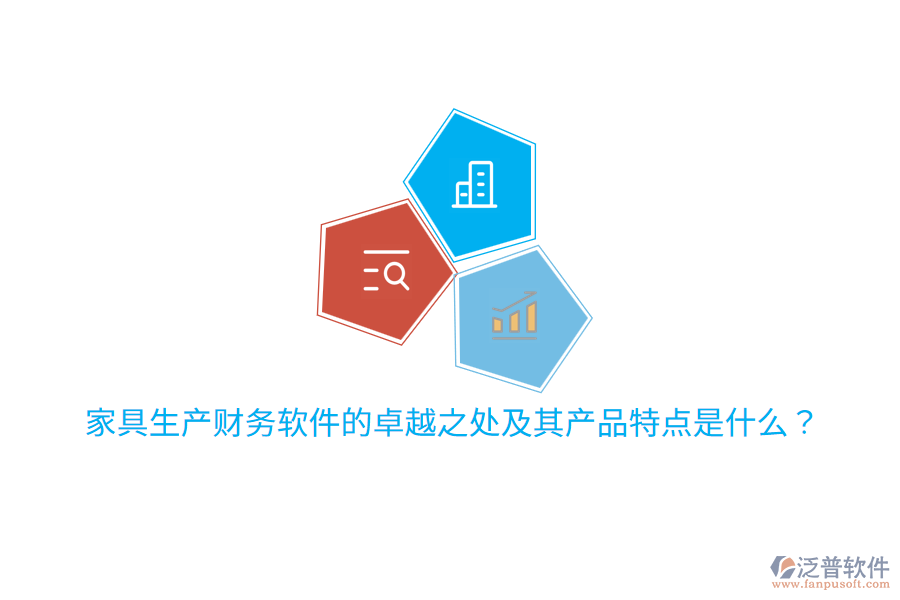 家具生产财务软件的卓越之处及其产品特点是什么？

泛普软件
www.fanpusoft.com